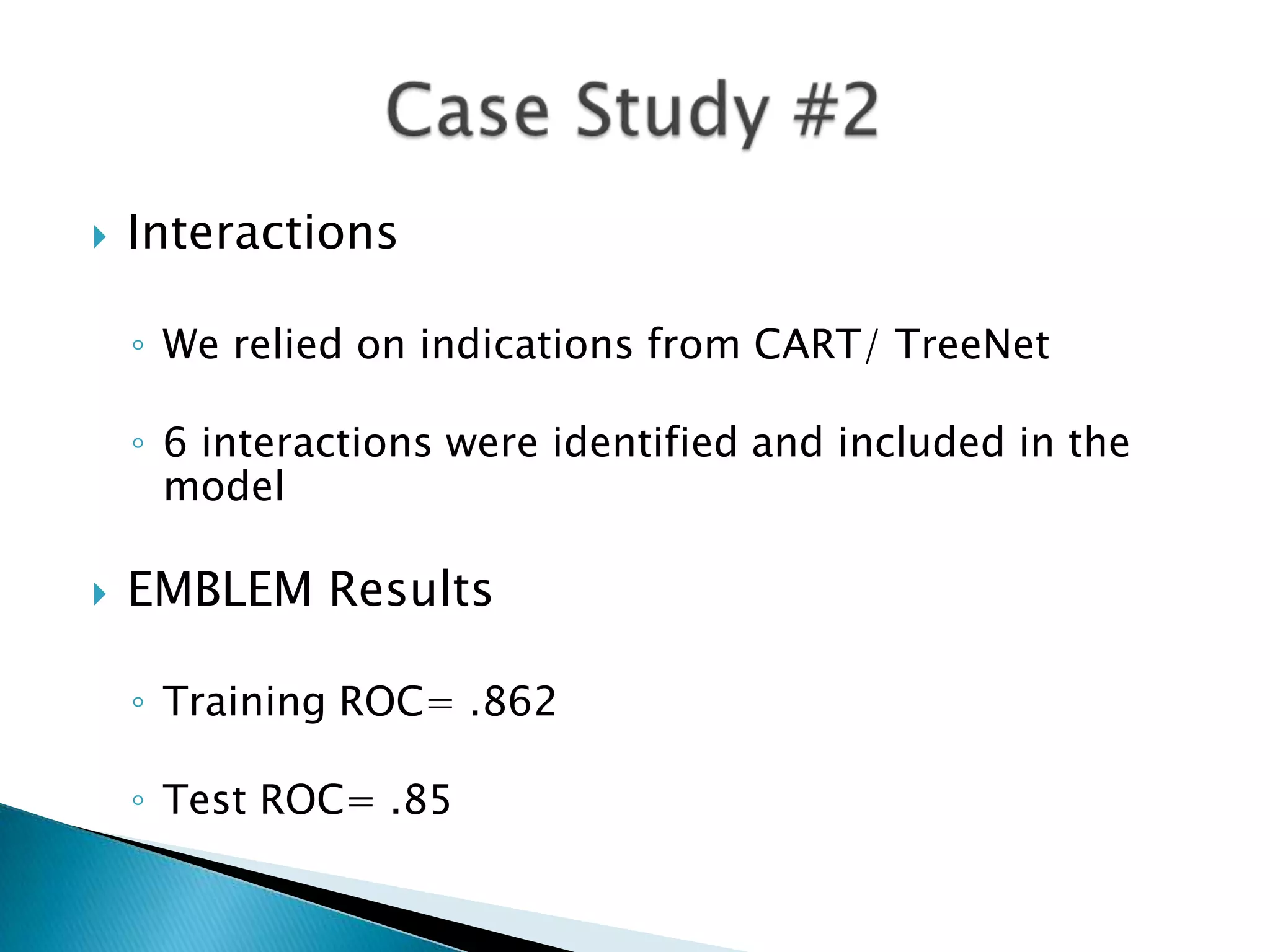 Case Study #2

Interactions

We relied on indications from CART/ TreeNet

6 interactions were identified and included in the model

EMBLEM Results

Training ROC= .862

Test ROC= .85